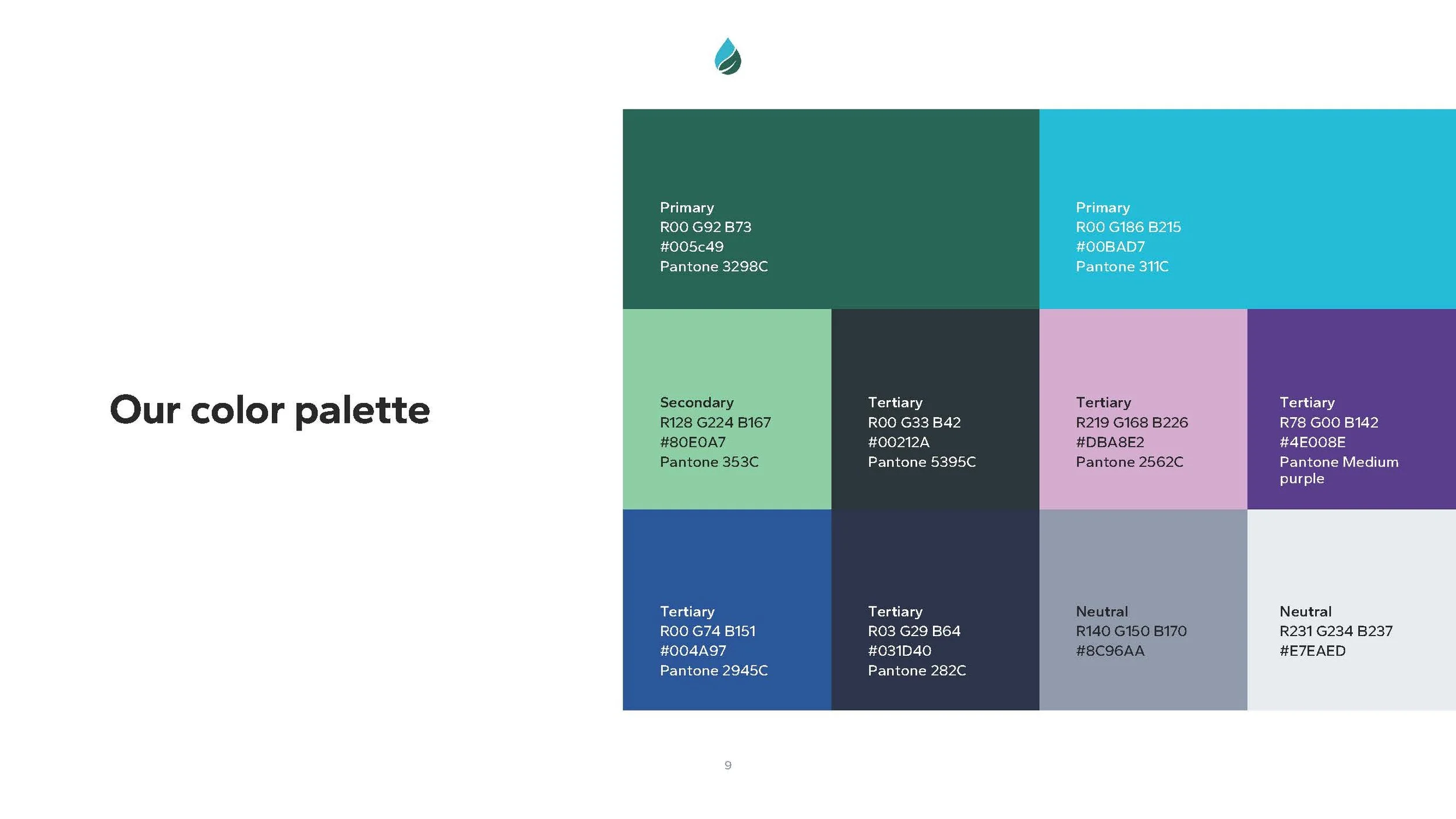 Our color palette

Primary
R00 G92 B73
#005c49
Pantone 3298C

Primary
R00 G186 B215
#00BAD7
Pantone 311C

Secondary
R128 G224 B167
#80E0A7
Pantone 353C

Tertiary
R00 G33 B42
#00212A
Pantone 5395C

Tertiary
R219 G168 B226
#DBA8E2
Pantone 2562C

Tertiary
R78 G00 B142
#4E008E
Pantone Medium purple

Tertiary
R00 G74 B151
#004A97
Pantone 2945C

Tertiary
R03 G29 B64
#031D40
Pantone 282C

Neutral
R140 G150 B170
#8C96AA

Neutral
R231 G234 B237
#E7EAED

9